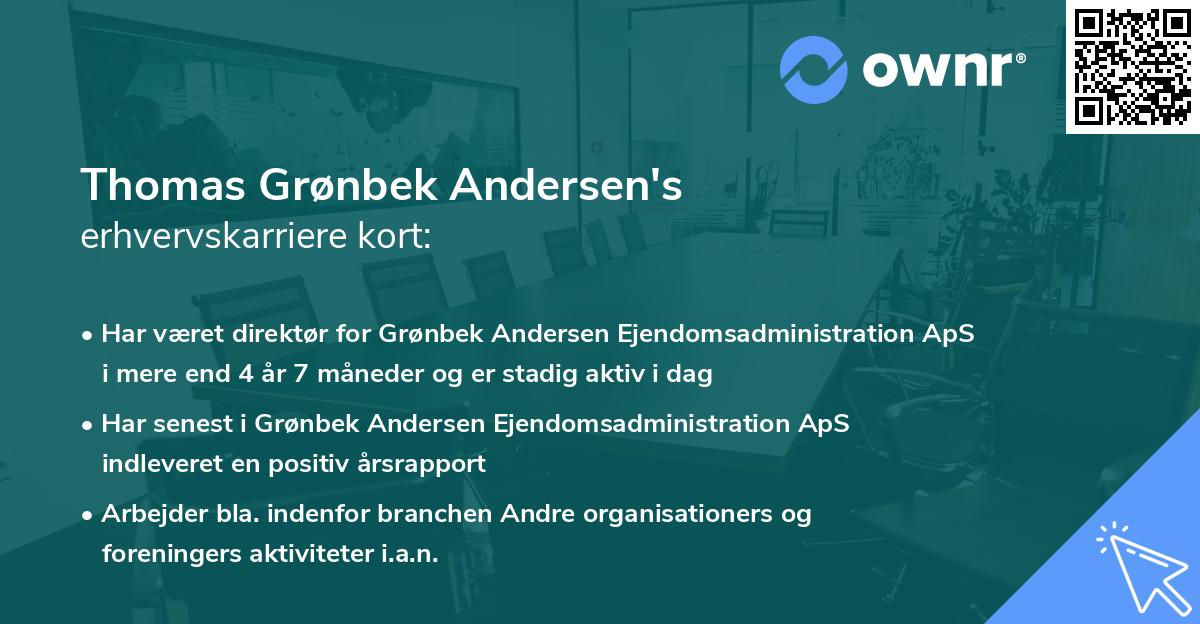 ownr®

Thomas Grønbek Andersen's
erhvervskarriere kort:

• Har været direktør for Grønbek Andersen Ejendomsadministration ApS i mere end 4 år 7 måneder og er stadig aktiv i dag

• Har senest i Grønbek Andersen Ejendomsadministration ApS indleveret en positiv årsrapport

• Arbejder bla. indenfor branchen Andre organisationers og foreningers aktiviteter i.a.n.